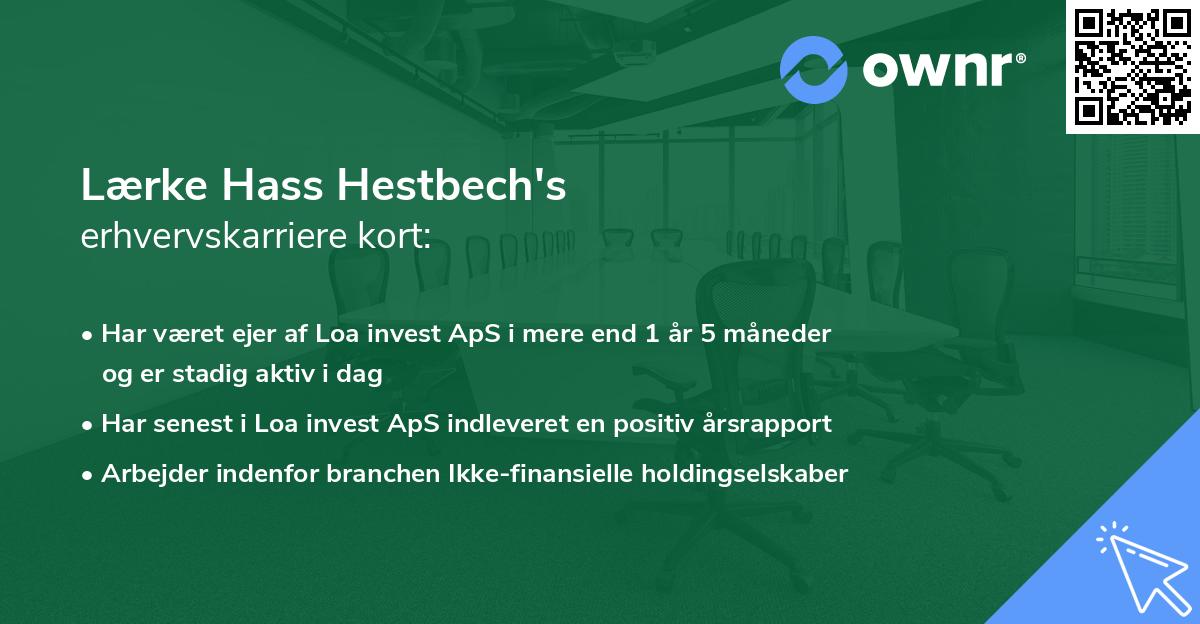 ownr®

Lærke Hass Hestbech's
erhvervskarriere kort:

• Har været ejer af Loa invest ApS i mere end 1 år 5 måneder og er stadig aktiv i dag
• Har senest i Loa invest ApS indleveret en positiv årsrapport
• Arbejder indenfor branchen Ikke-finansielle holdingselskaber